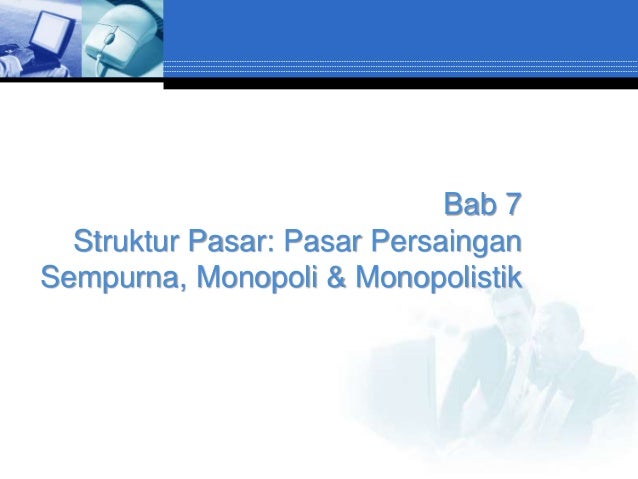 Bab 7
Struktur Pasar: Pasar Persaingan Sempurna, Monopoli & Monopolistik